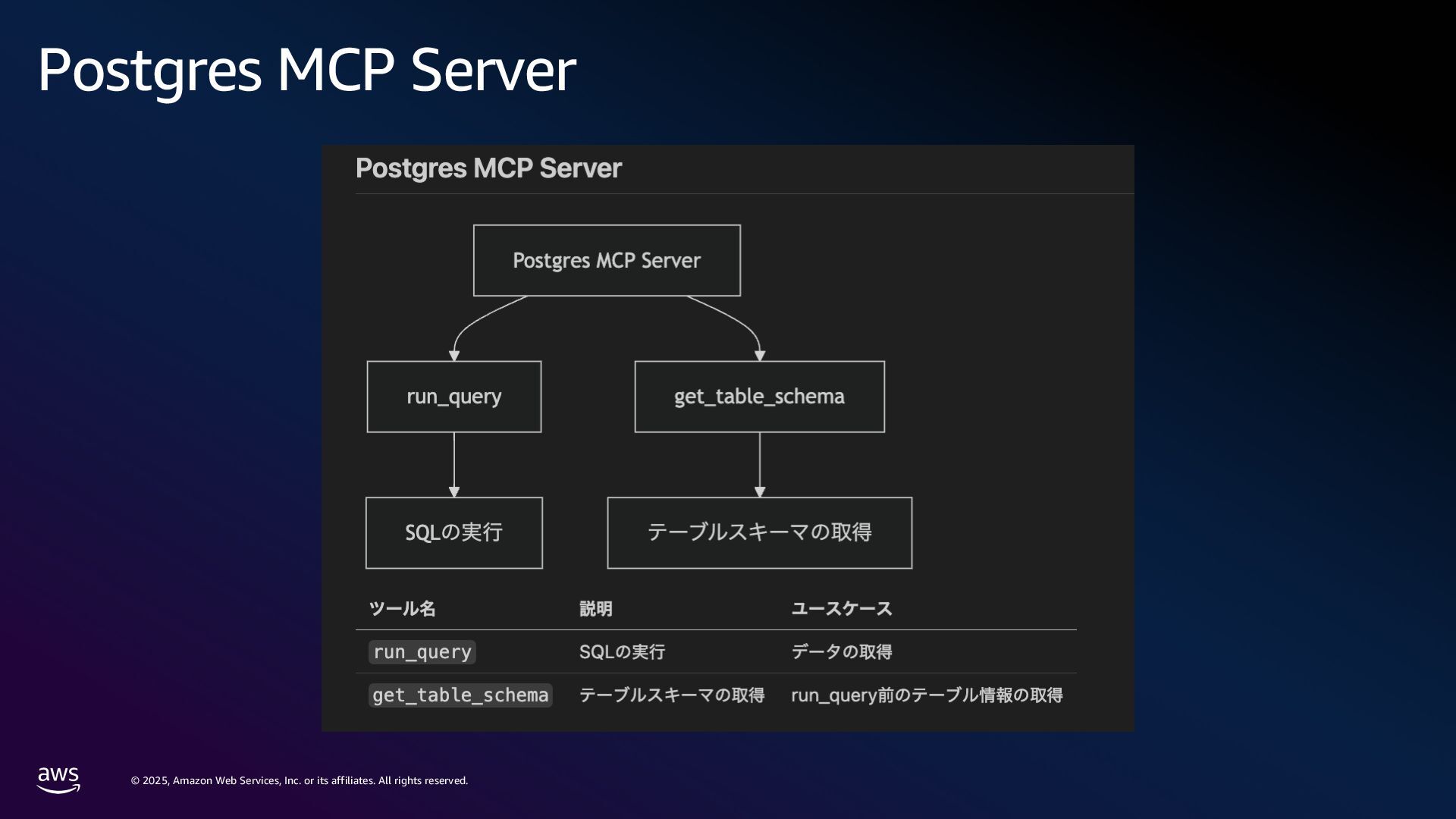 Postgres MCP Server

Postgres MCP Server

Postgres MCP Server

run_query

get_table_schema

SQLの実行

テーブルスキーマの取得

| ツール名 | 説明 | ユースケース |
|---|---|---|
| run_query | SQLの実行 | データの取得 |
| get_table_schema | テーブルスキーマの取得 | run_query前のテーブル情報の取得 |

aws

© 2025, Amazon Web Services, Inc. or its affiliates. All rights reserved.